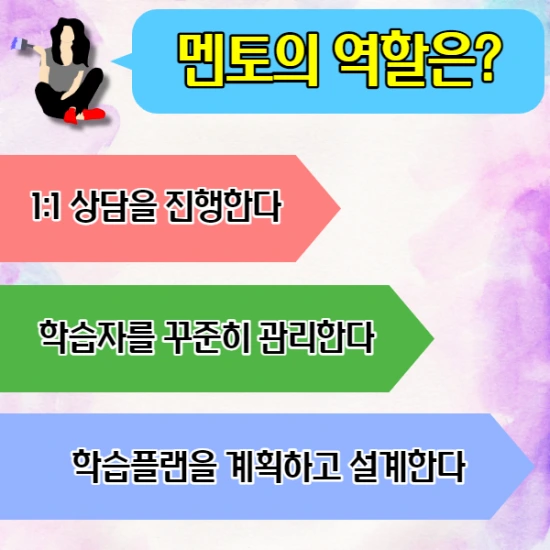 멘토의 역할은?

1:1 상담을 진행한다

학습자를 꾸준히 관리한다

학습플랜을 계획하고 설계한다